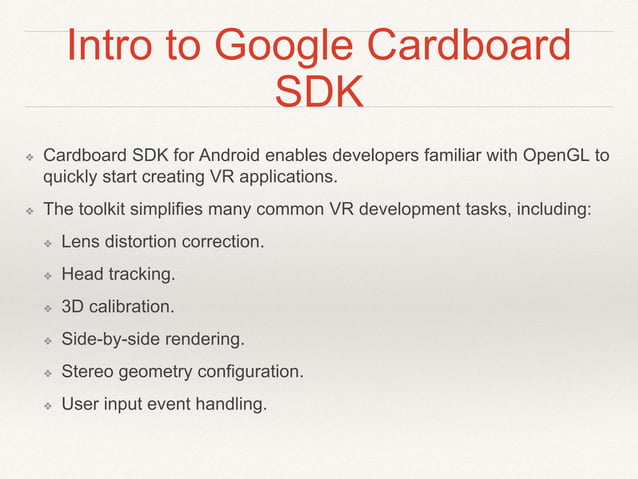 Intro to Google Cardboard SDK

❖ Cardboard SDK for Android enables developers familiar with OpenGL to quickly start creating VR applications.

❖ The toolkit simplifies many common VR development tasks, including:

❖ Lens distortion correction.

❖ Head tracking.

❖ 3D calibration.

❖ Side-by-side rendering.

❖ Stereo geometry configuration.

❖ User input event handling.